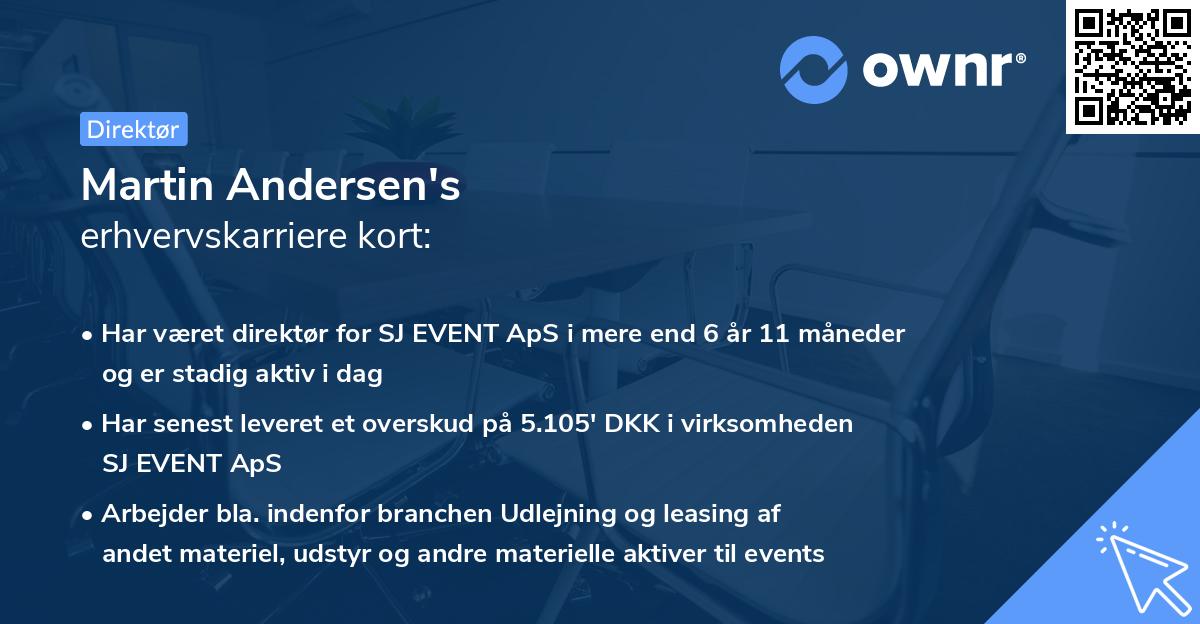 ownr®

Direktør

Martin Andersen's
erhvervskarriere kort:

• Har været direktør for SJ EVENT ApS i mere end 6 år 11 måneder og er stadig aktiv i dag

• Har senest leveret et overskud på 5.105' DKK i virksomheden SJ EVENT ApS

• Arbejder bla. indenfor branchen Udlejning og leasing af andet materiel, udstyr og andre materielle aktiver til events